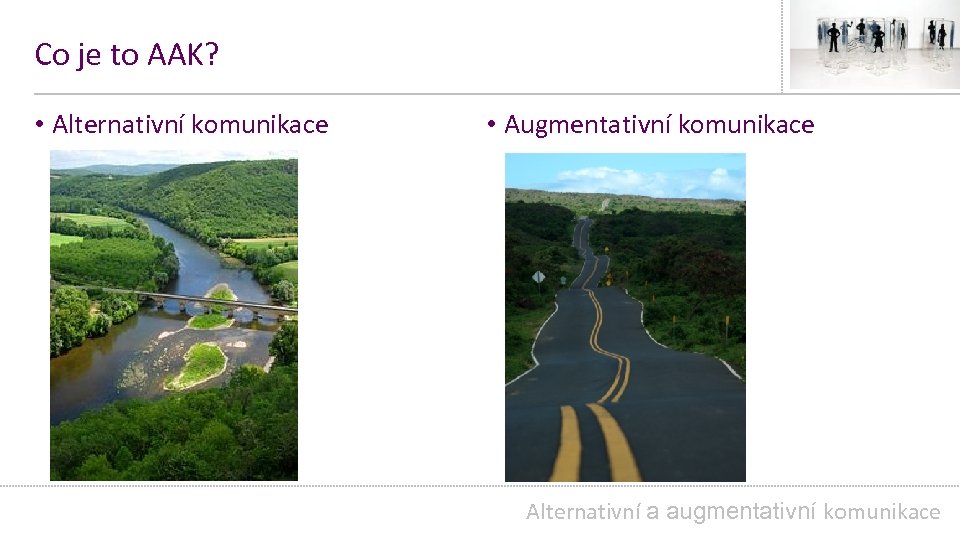 Co je to AAK?

• Alternativní komunikace

• Augmentativní komunikace

Alternativní a augmentativní komunikace